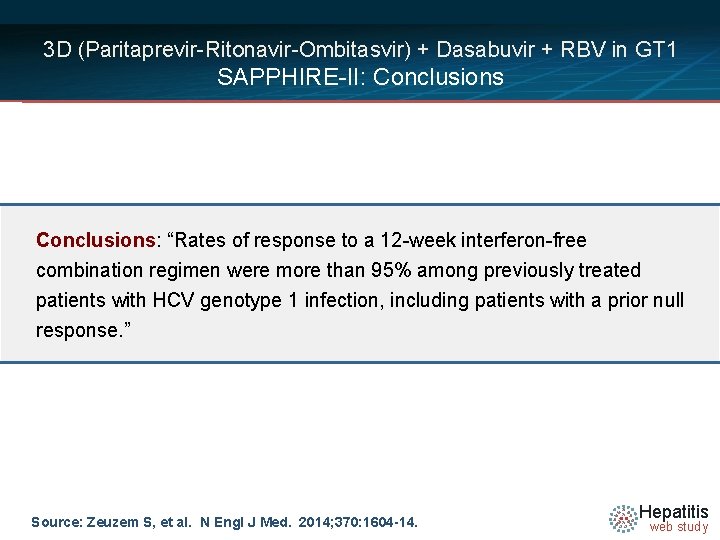 3D (Paritaprevir-Ritonavir-Ombitasvir) + Dasabuvir + RBV in GT1
SAPPHIRE-II: Conclusions

Conclusions: “Rates of response to a 12-week interferon-free combination regimen were more than 95% among previously treated patients with HCV genotype 1 infection, including patients with a prior null response.”

Source: Zeuzem S, et al. N Engl J Med. 2014;370:1604-14.

Hepatitis web study